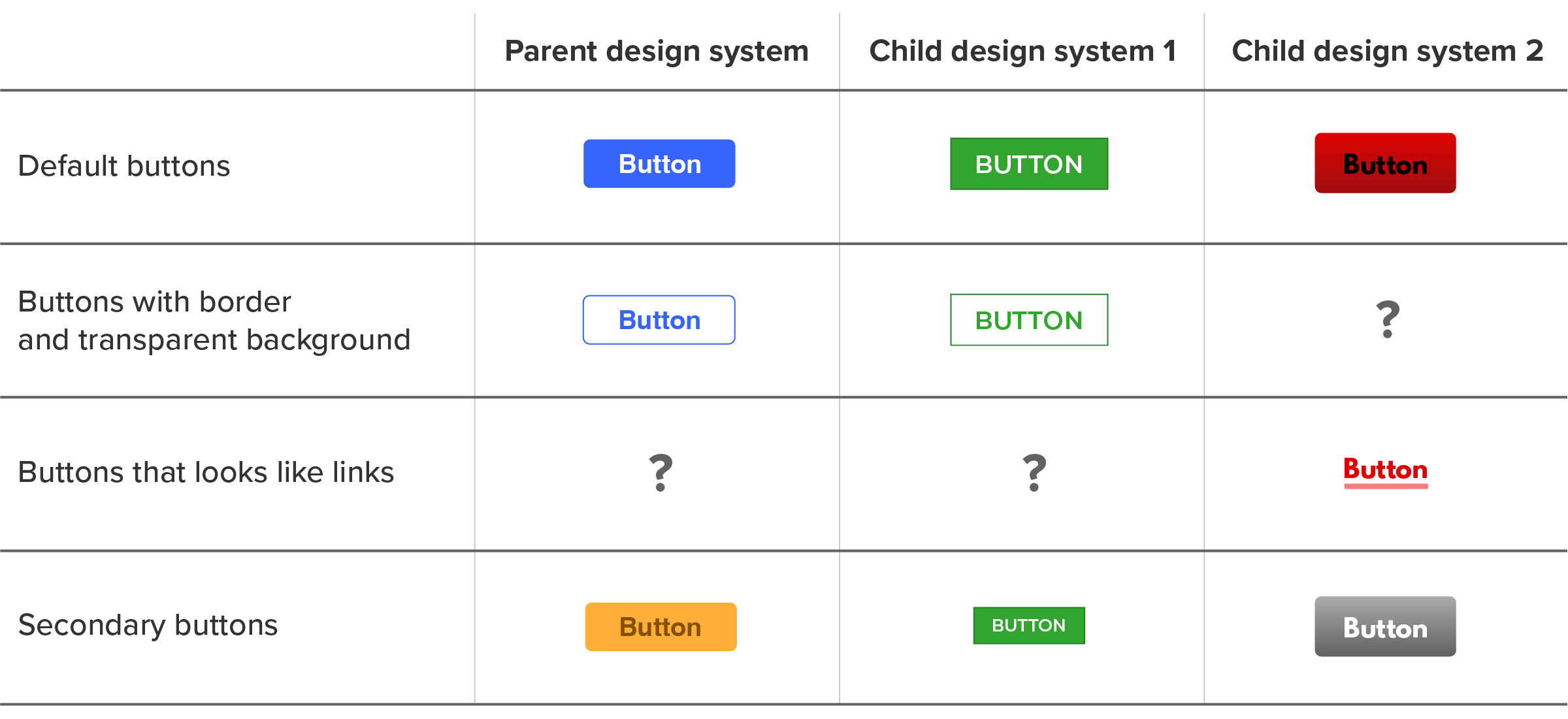 | | Parent design system | Child design system 1 | Child design system 2 |
|---|---|---|---|
| Default buttons | Button | BUTTON | Button |
| Buttons with border and transparent background | Button | BUTTON | ? |
| Buttons that looks like links | ? | ? | Button |
| Secondary buttons | Button | BUTTON | Button |